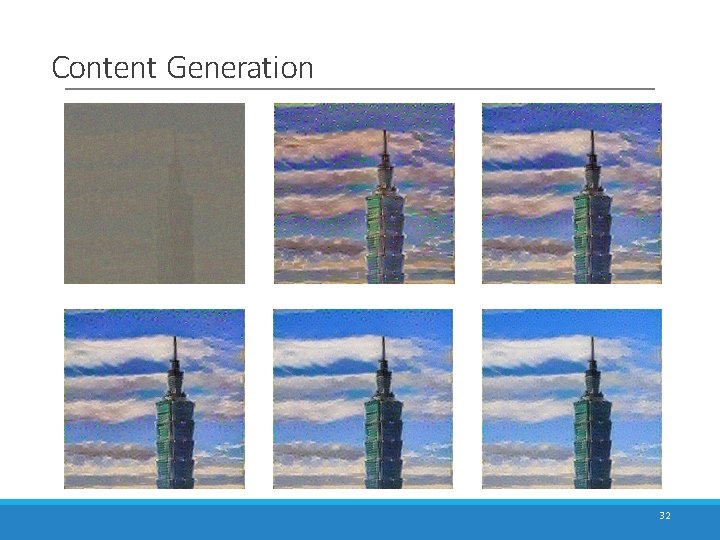 Content Generation

32